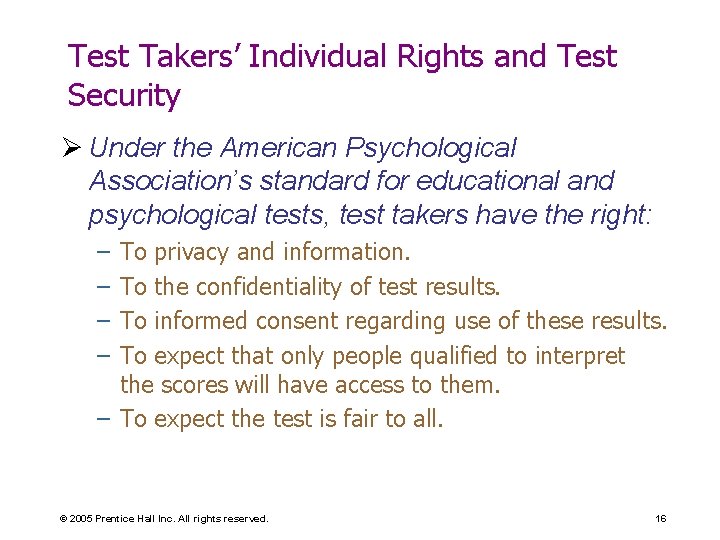 Test Takers' Individual Rights and Test Security

➢ Under the American Psychological Association's standard for educational and psychological tests, test takers have the right:
– To privacy and information.
– To the confidentiality of test results.
– To informed consent regarding use of these results.
– To expect that only people qualified to interpret the scores will have access to them.
– To expect the test is fair to all.

© 2005 Prentice Hall Inc. All rights reserved.

16